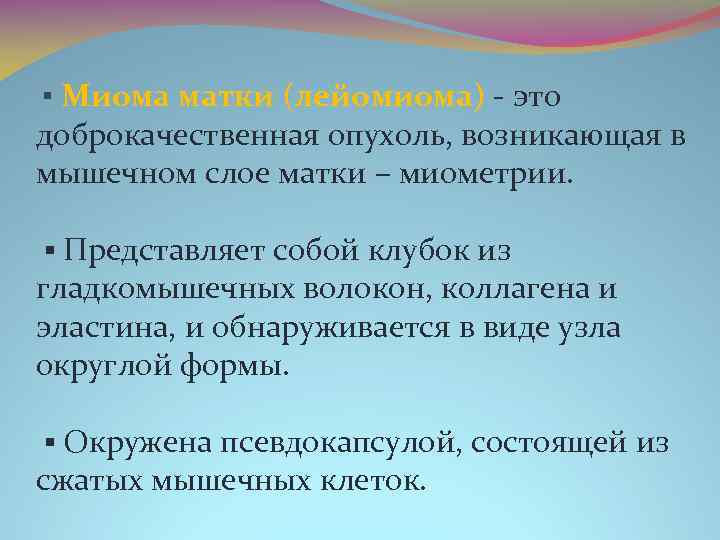 ▪ Миома матки (лейомиома) - это доброкачественная опухоль, возникающая в мышечном слое матки – миометрии.

▪ Представляет собой клубок из гладкомышечных волокон, коллагена и эластина, и обнаруживается в виде узла округлой формы.

▪ Окружена псевдокапсулой, состоящей из сжатых мышечных клеток.